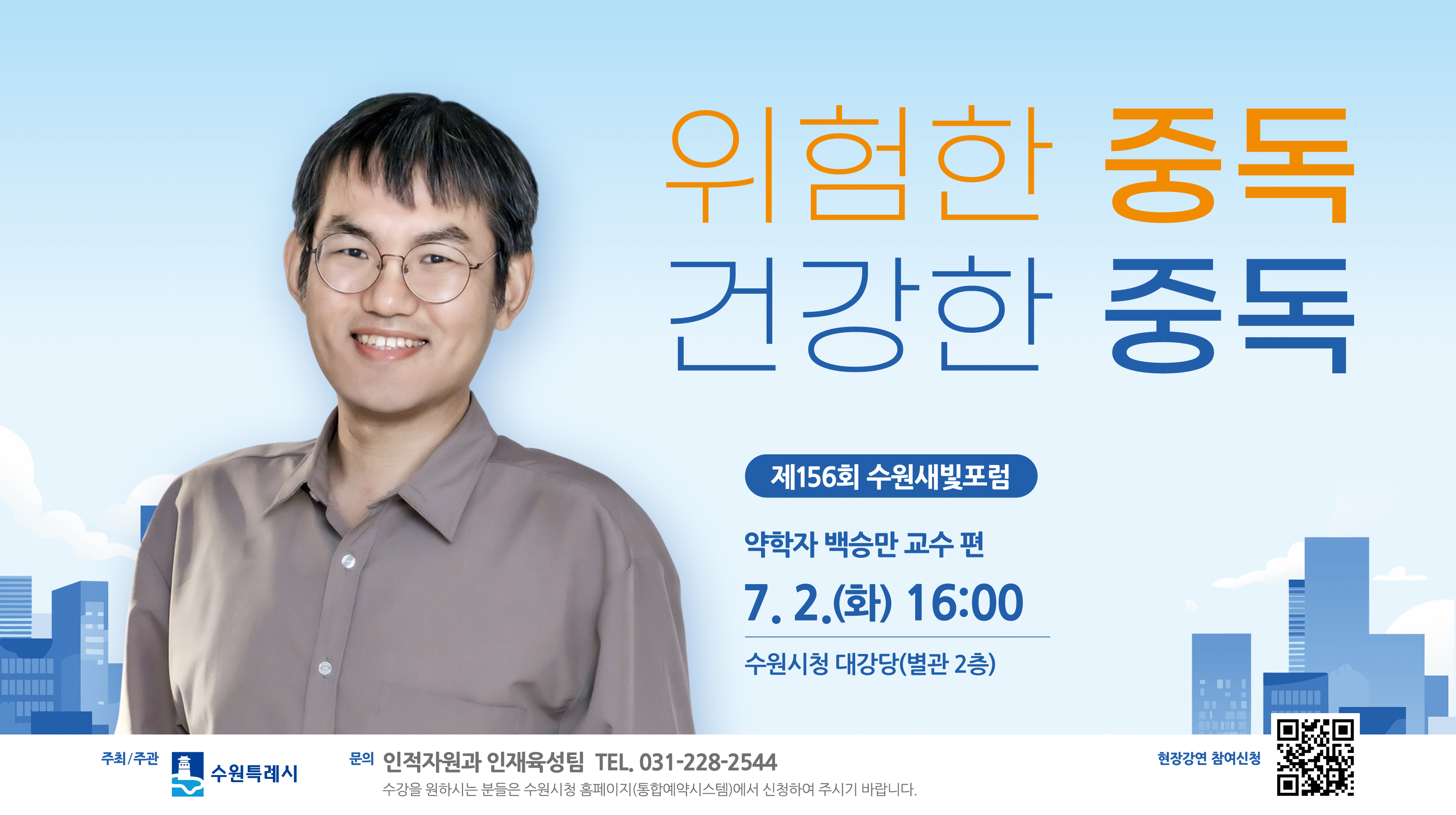 위험한 중독
건강한 중독

제156회 수원새빛포럼

약학자 백승만 교수 편

7. 2.(화) 16:00

수원시청 대강당(별관 2층)

주최/주관 수원특례시

문의 인적자원과 인재육성팀 TEL. 031-228-2544

수강을 원하시는 분들은 수원시청 홈페이지(통합예약시스템)에서 신청하여 주시기 바랍니다.

현장강연 참여신청